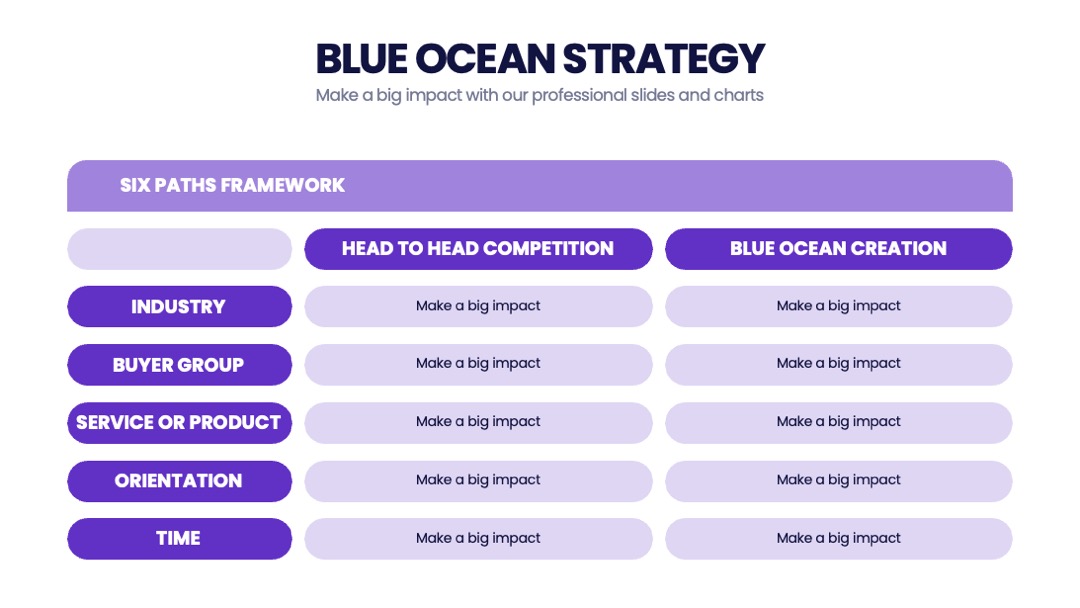 BLUE OCEAN STRATEGY

Make a big impact with our professional slides and charts

SIX PATHS FRAMEWORK

| | HEAD TO HEAD COMPETITION | BLUE OCEAN CREATION |
|---|---|---|
| INDUSTRY | Make a big impact | Make a big impact |
| BUYER GROUP | Make a big impact | Make a big impact |
| SERVICE OR PRODUCT | Make a big impact | Make a big impact |
| ORIENTATION | Make a big impact | Make a big impact |
| TIME | Make a big impact | Make a big impact |